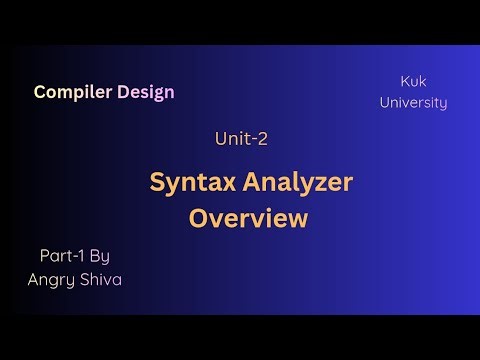 Compiler Design

Kuk University

Unit-2

Syntax Analyzer Overview

Part-1 By Angry Shiva